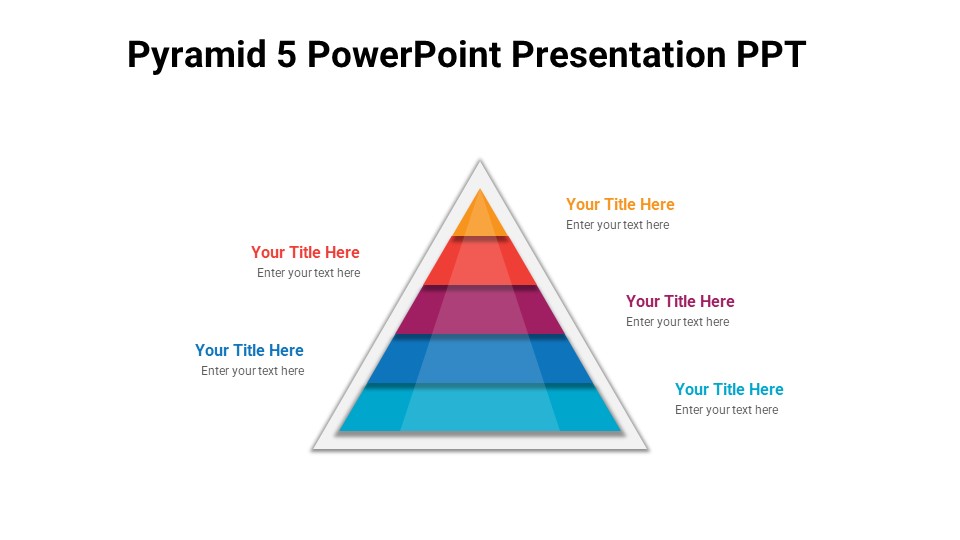 Pyramid 5 PowerPoint Presentation PPT

Your Title Here
Enter your text here

Your Title Here
Enter your text here

Your Title Here
Enter your text here

Your Title Here
Enter your text here

Your Title Here
Enter your text here